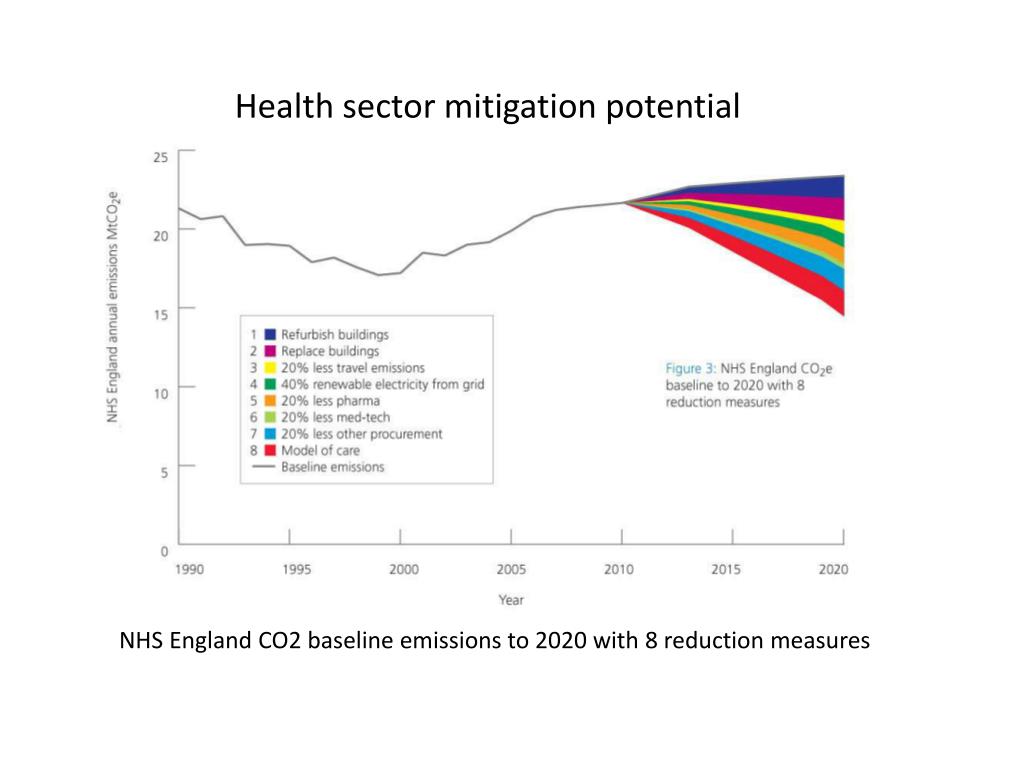 Health sector mitigation potential

NHS England annual emissions $MtCO_2e$

25
20
15
10
5
0

1 Refurbish buildings
2 Replace buildings
3 20% less travel emissions
4 40% renewable electricity from grid
5 20% less pharma
6 20% less med-tech
7 20% less other procurement
8 Model of care
Baseline emissions

Figure 3: NHS England $CO_2e$ baseline to 2020 with 8 reduction measures

1990 1995 2000 2005 2010 2015 2020

Year

NHS England CO2 baseline emissions to 2020 with 8 reduction measures